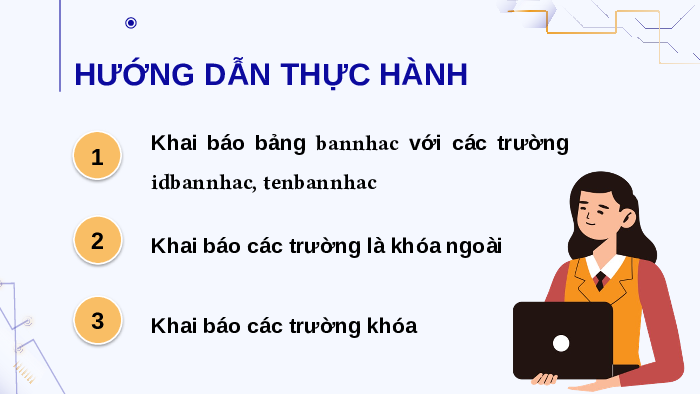 HƯỚNG DẪN THỰC HÀNH

1

Khai báo bảng bannhac với các trường idbannhac, tenbannhac

2

Khai báo các trường là khóa ngoài

3

Khai báo các trường khóa